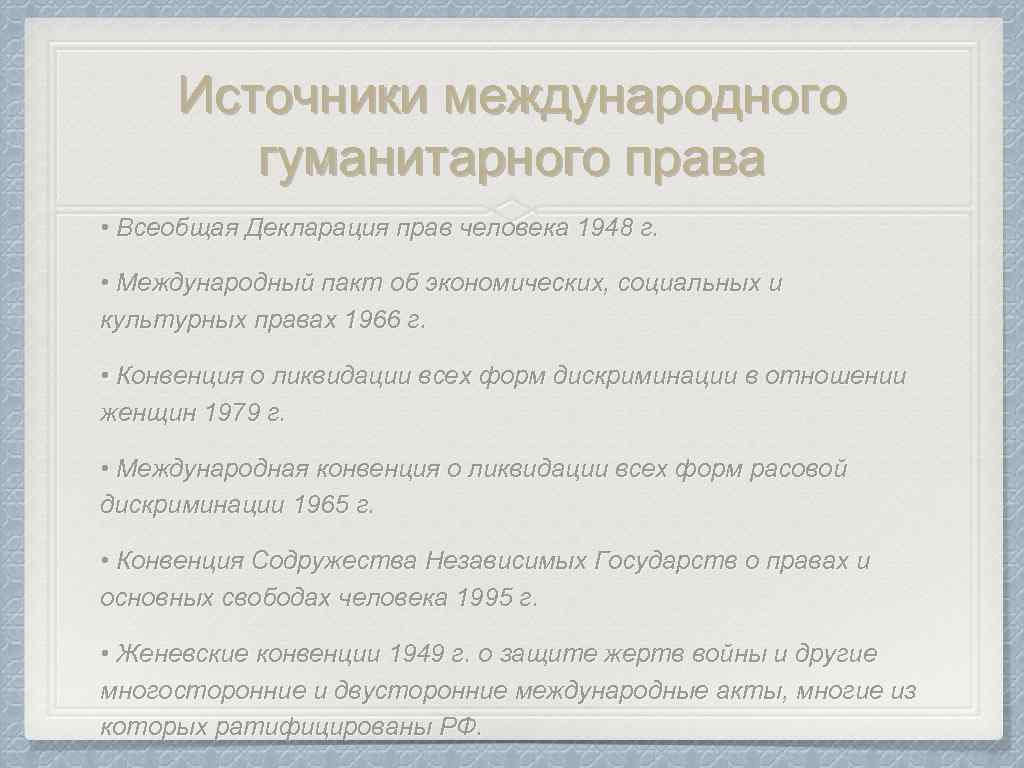 Источники международного гуманитарного права

• Всеобщая Декларация прав человека 1948 г.

• Международный пакт об экономических, социальных и культурных правах 1966 г.

• Конвенция о ликвидации всех форм дискриминации в отношении женщин 1979 г.

• Международная конвенция о ликвидации всех форм расовой дискриминации 1965 г.

• Конвенция Содружества Независимых Государств о правах и основных свободах человека 1995 г.

• Женевские конвенции 1949 г. о защите жертв войны и другие многосторонние и двусторонние международные акты, многие из которых ратифицированы РФ.